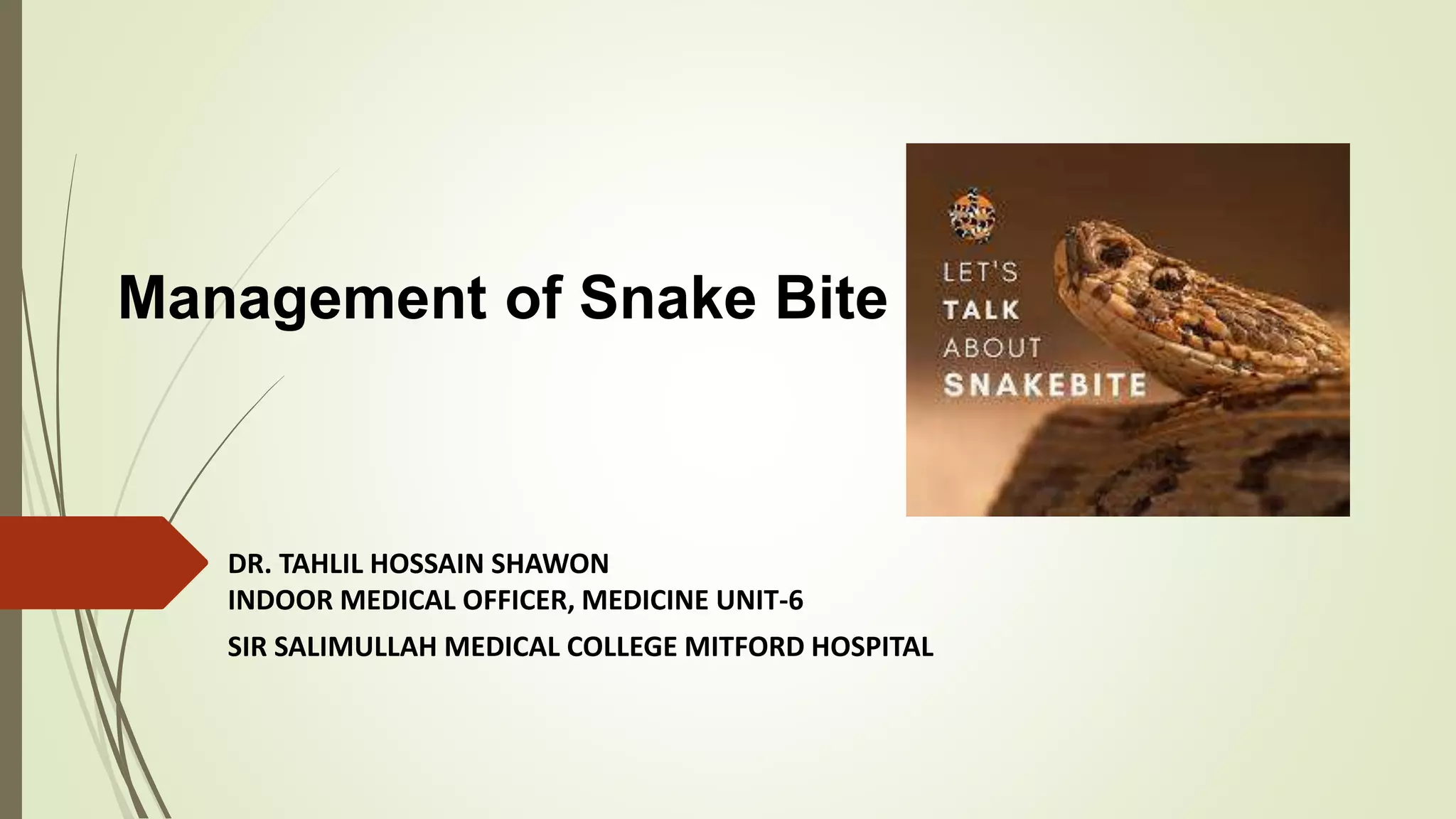 Management of Snake Bite

LET'S
TALK
ABOUT
SNAKEBITE

DR. TAHLIL HOSSAIN SHAWON
INDOOR MEDICAL OFFICER, MEDICINE UNIT-6
SIR SALIMULLAH MEDICAL COLLEGE MITFORD HOSPITAL